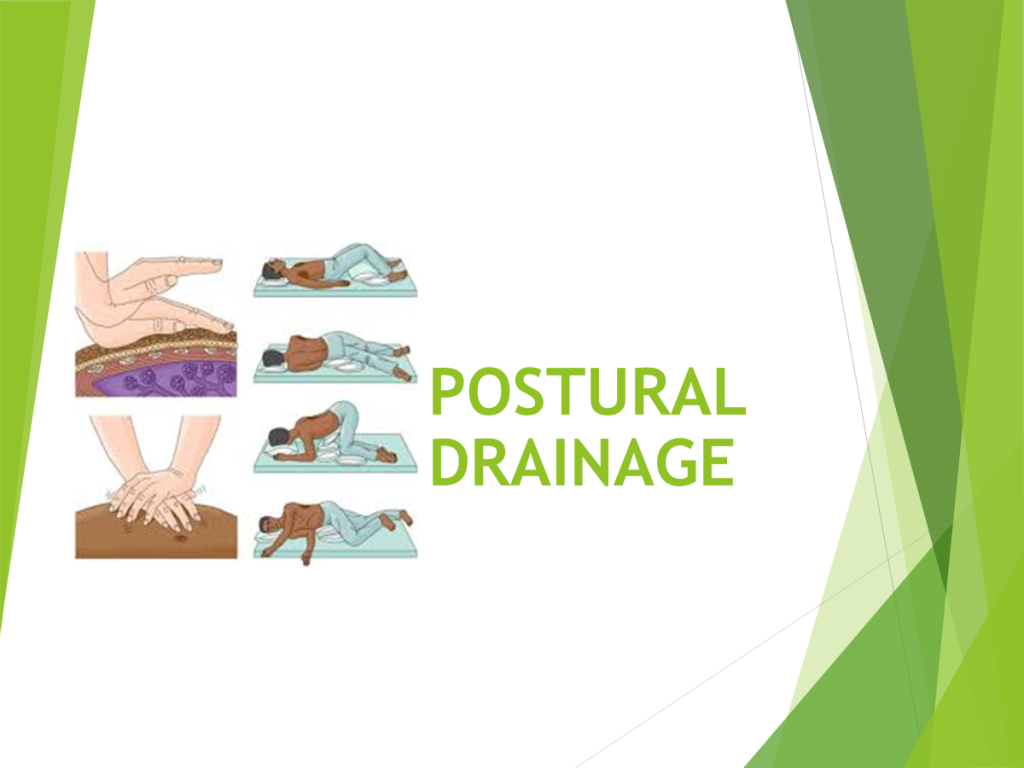 POSTURAL DRAINAGE